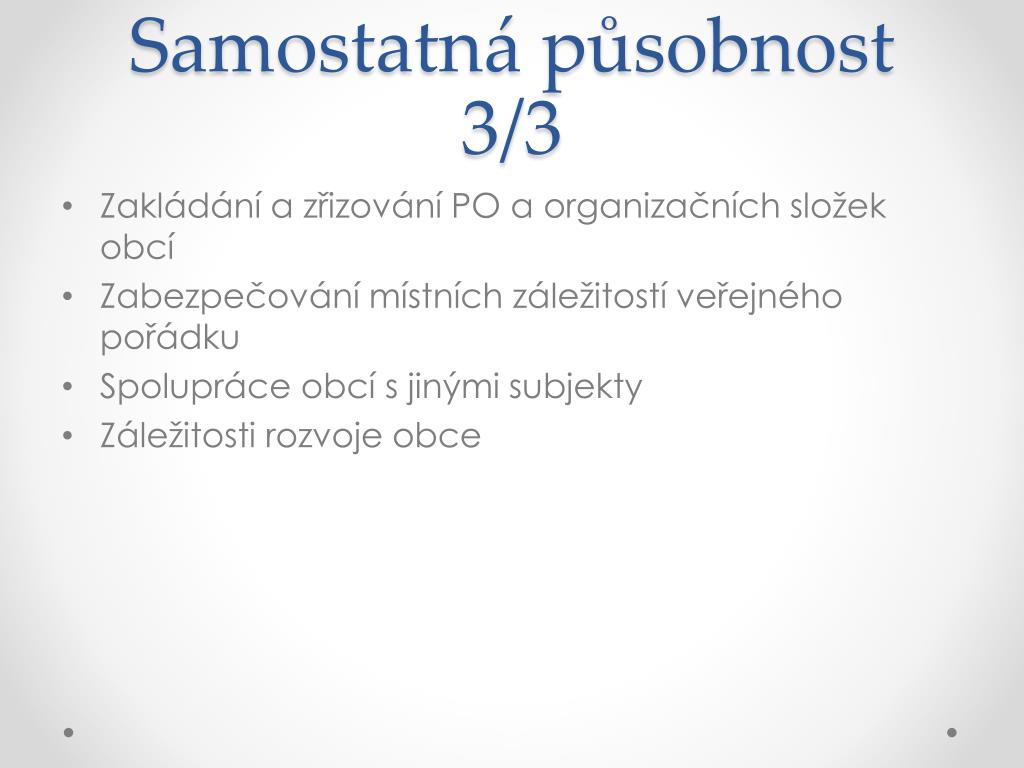 Samostatná působnost 3/3

• Zakládání a zřizování PO a organizačních složek obcí
• Zabezpečování místních záležitostí veřejného pořádku
• Spolupráce obcí s jinými subjekty
• Záležitosti rozvoje obce